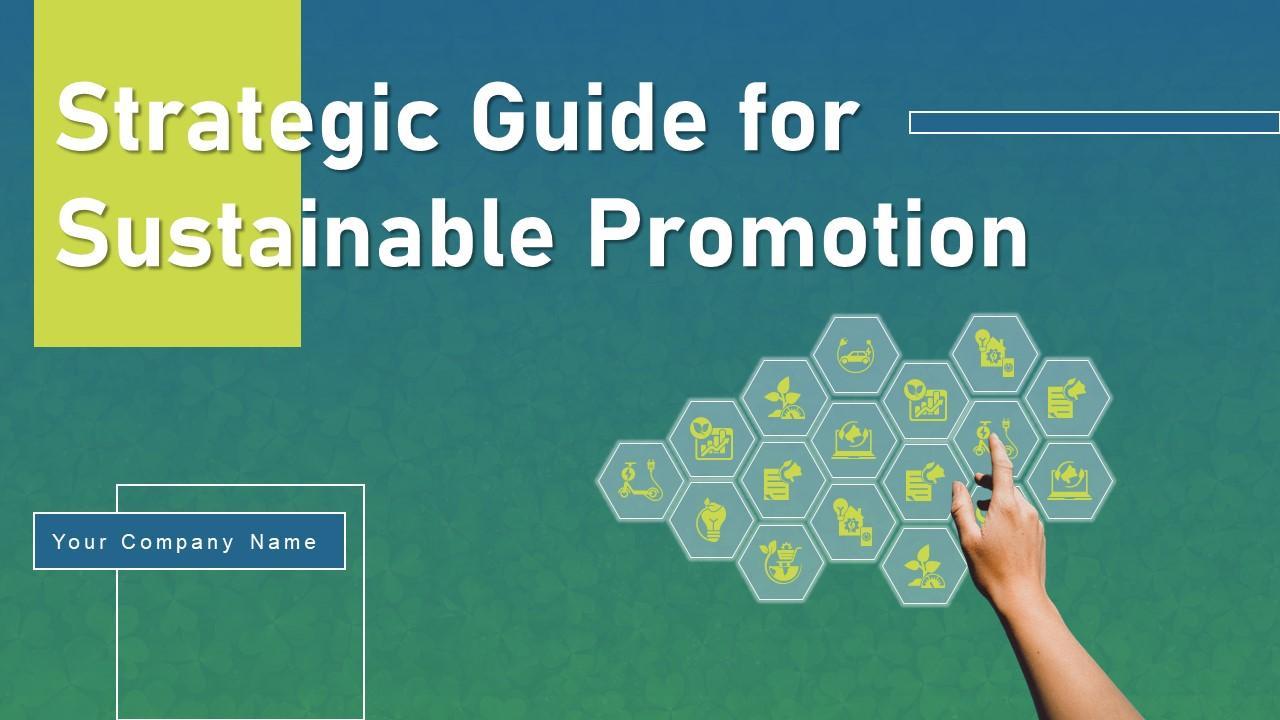 Strategic Guide for Sustainable Promotion

Your Company Name